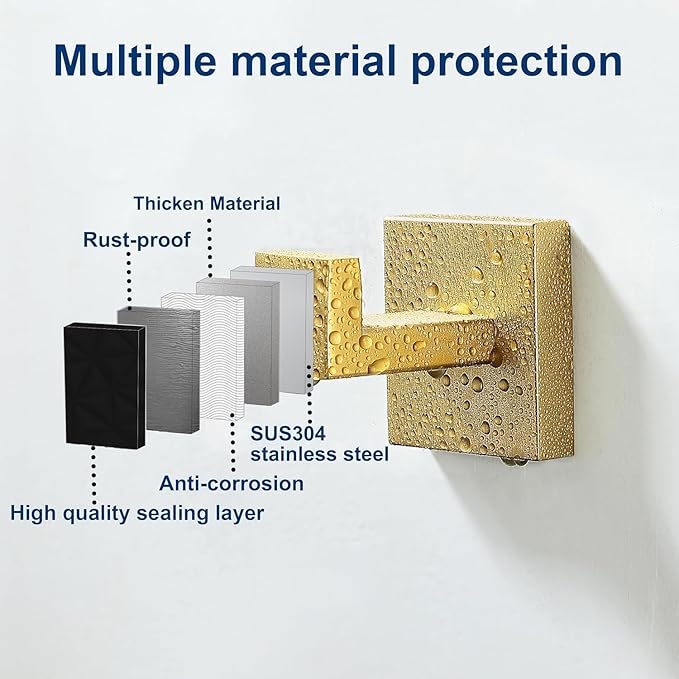 Multiple material protection

Thicken Material

Rust-proof

SUS304
stainless steel

Anti-corrosion

High quality sealing layer